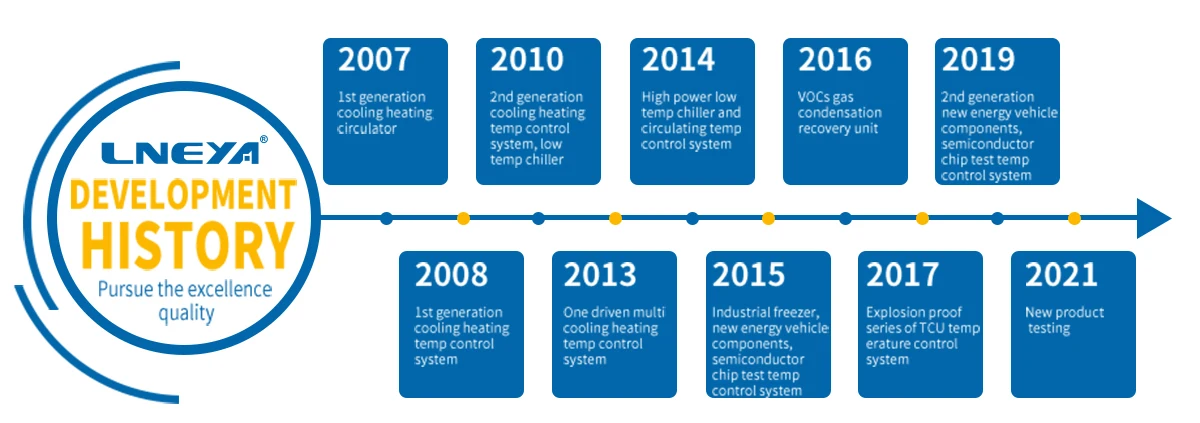 LNEYA®
DEVELOPMENT HISTORY
Pursue the excellence quality

2007
1st generation cooling heating circulator

2010
2nd generation cooling heating temp control system, low temp chiller

2014
High power low temp chiller and circulating temp control system

2016
VOCs gas condensation recovery unit

2019
2nd generation new energy vehicle components, semiconductor chip test temp control system

2008
1st generation cooling heating temp control system

2013
One driven multi cooling heating temp control system

2015
Industrial freezer, new energy vehicle components, semiconductor chip test temp control system

2017
Explosion proof series of TCU temp erature control system

2021
New product testing